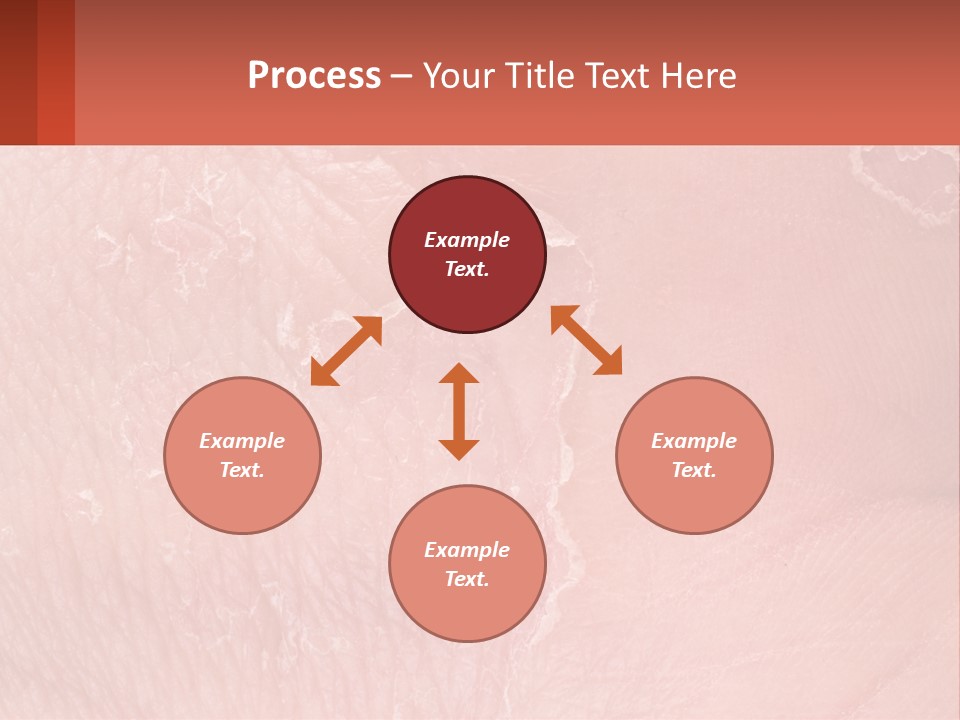 Process – Your Title Text Here

Example Text.

Example Text.

Example Text.

Example Text.